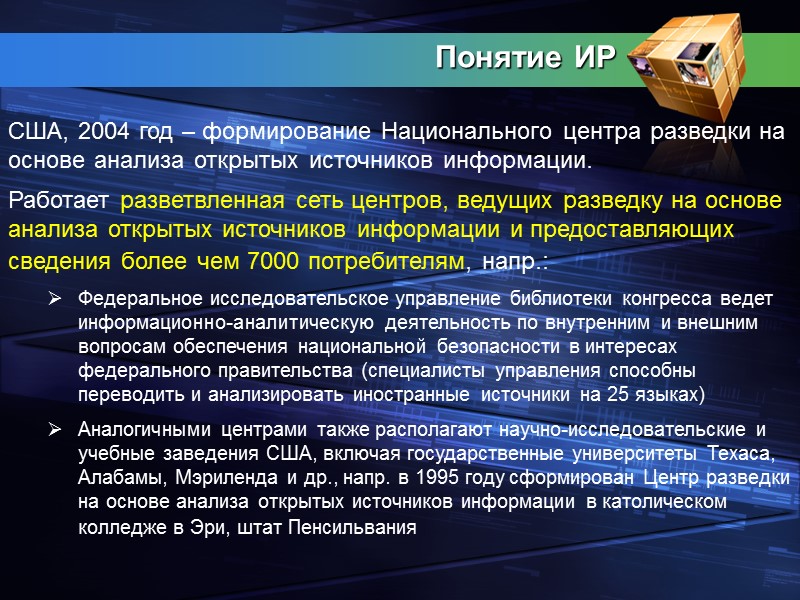 Понятие ИР

США, 2004 год – формирование Национального центра разведки на основе анализа открытых источников информации.

Работает разветвленная сеть центров, ведущих разведку на основе анализа открытых источников информации и предоставляющих сведения более чем 7000 потребителям, напр.:

➢ Федеральное исследовательское управление библиотеки конгресса ведет информационно-аналитическую деятельность по внутренним и внешним вопросам обеспечения национальной безопасности в интересах федерального правительства (специалисты управления способны переводить и анализировать иностранные источники на 25 языках)

➢ Аналогичными центрами также располагают научно-исследовательские и учебные заведения США, включая государственные университеты Техаса, Алабамы, Мэриленда и др., напр. в 1995 году сформирован Центр разведки на основе анализа открытых источников информации в католическом колледже в Эри, штат Пенсильвания